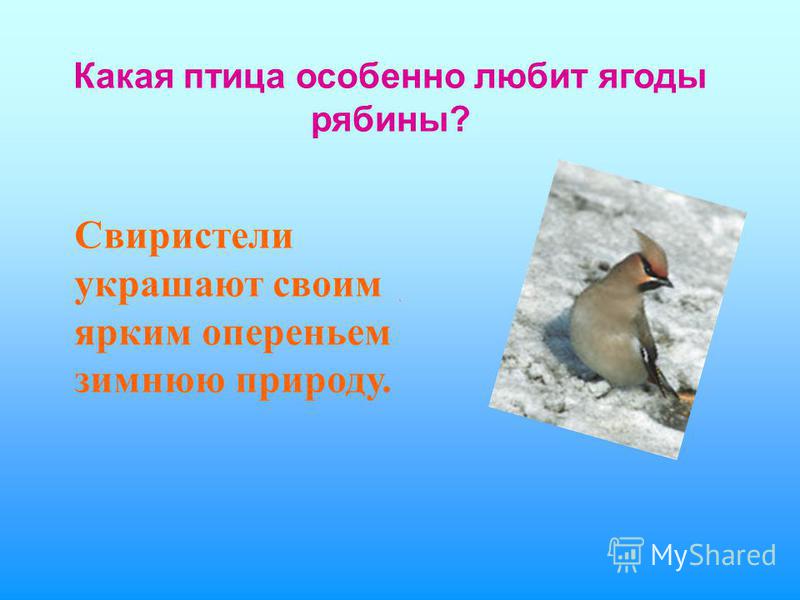 Какая птица особенно любит ягоды рябины?

Свиристели украшают своим ярким опереньем зимнюю природу.

MyShared